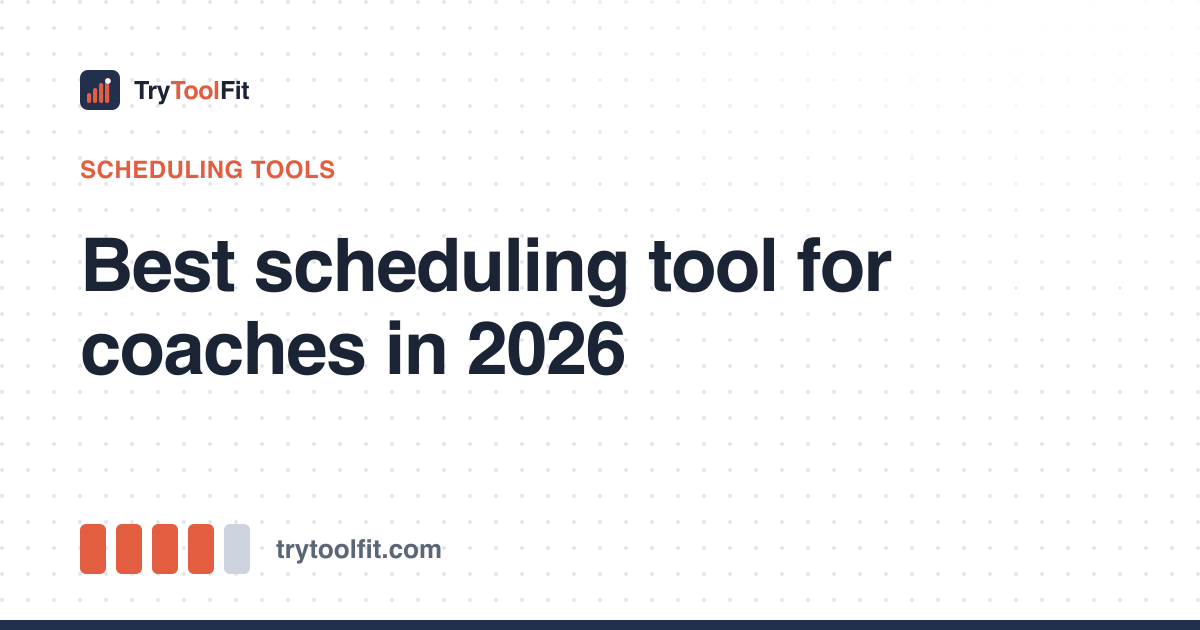 TryToolFit

SCHEDULING TOOLS

Best scheduling tool for coaches in 2026

trytoolfit.com